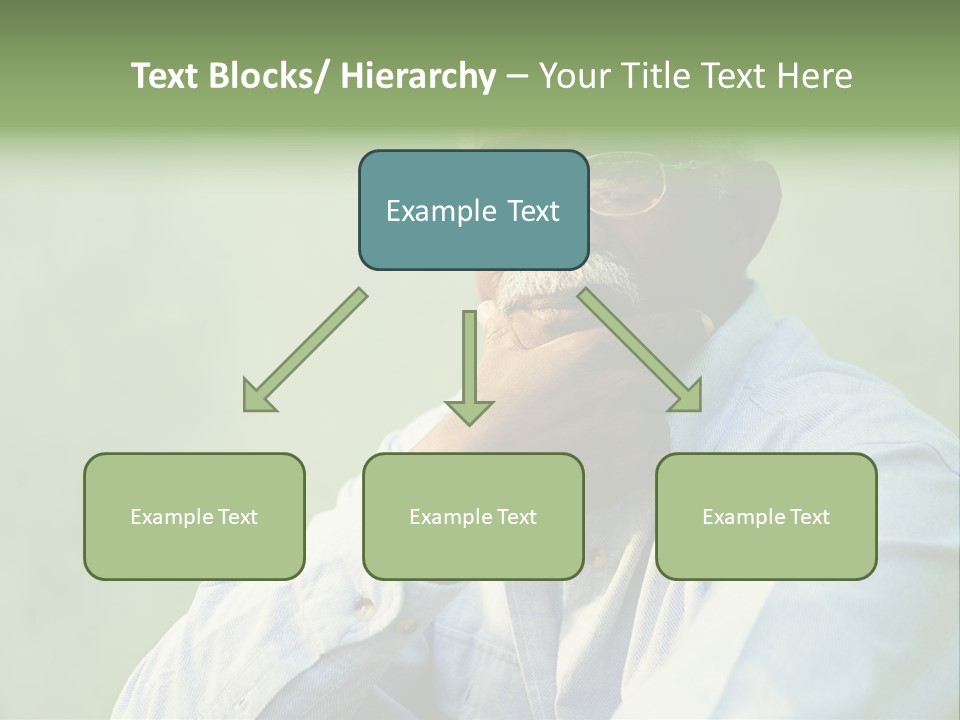 Text Blocks/ Hierarchy – Your Title Text Here

Example Text

Example Text

Example Text

Example Text